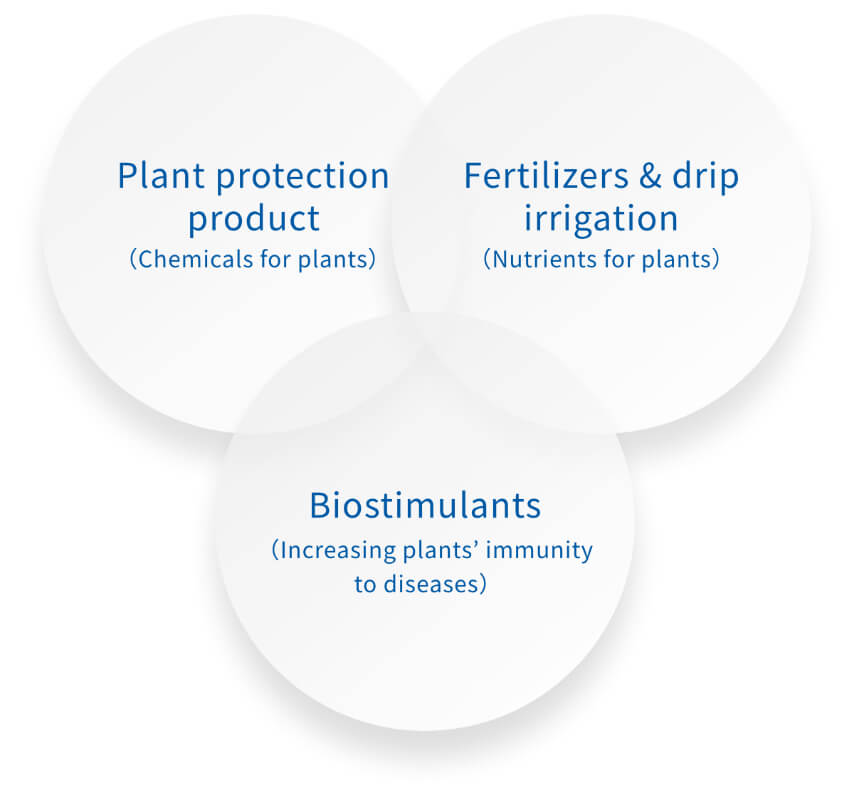 Plant protection product
(Chemicals for plants)

Fertilizers & drip irrigation
(Nutrients for plants)

Biostimulants
(Increasing plants' immunity to diseases)